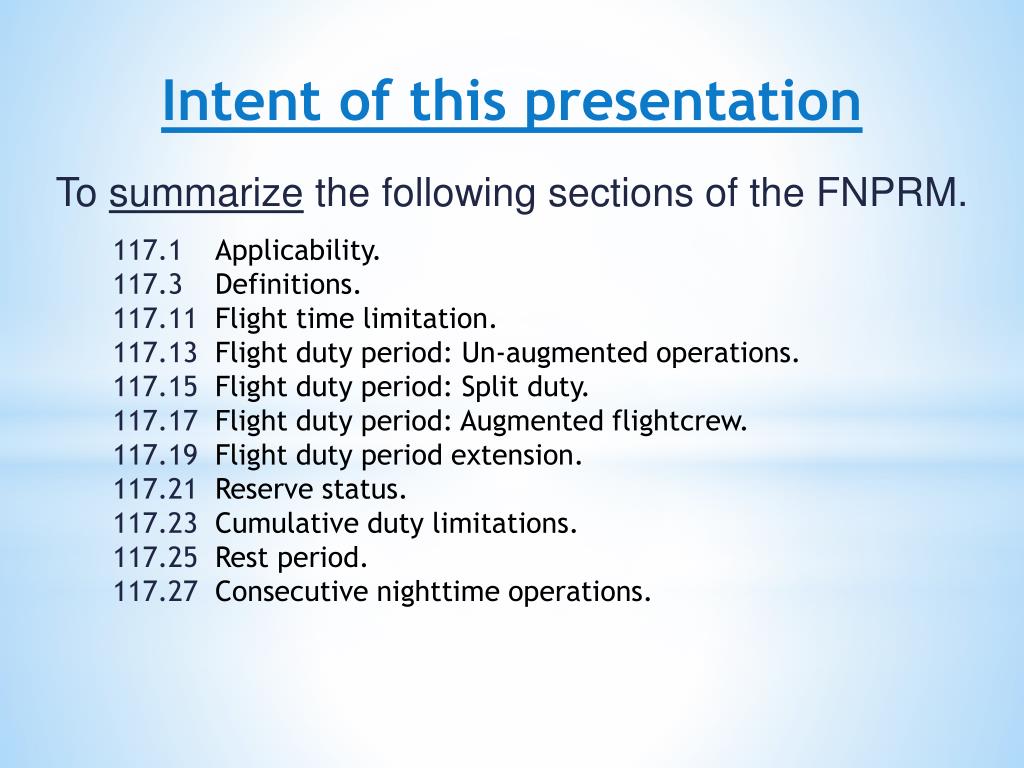 Intent of this presentation

To summarize the following sections of the FNPRM.

117.1 Applicability.
117.3 Definitions.
117.11 Flight time limitation.
117.13 Flight duty period: Un-augmented operations.
117.15 Flight duty period: Split duty.
117.17 Flight duty period: Augmented flightcrew.
117.19 Flight duty period extension.
117.21 Reserve status.
117.23 Cumulative duty limitations.
117.25 Rest period.
117.27 Consecutive nighttime operations.